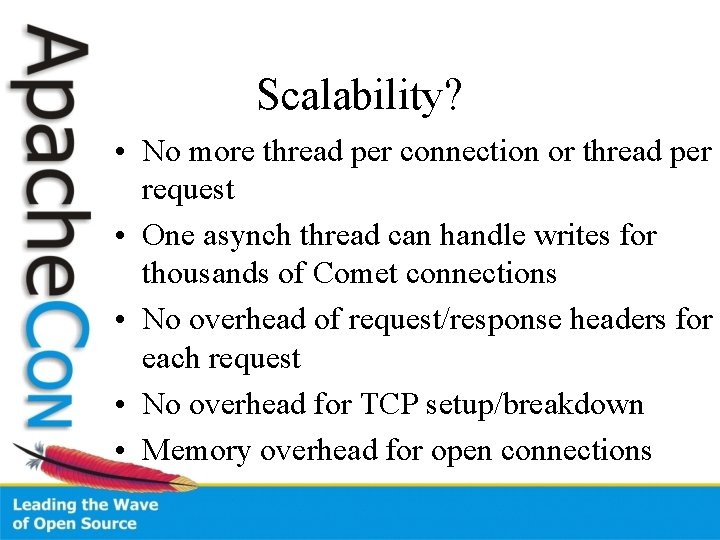 ApacheCon

Scalability?

• No more thread per connection or thread per request
• One asynch thread can handle writes for thousands of Comet connections
• No overhead of request/response headers for each request
• No overhead for TCP setup/breakdown
• Memory overhead for open connections

Leading the Wave of Open Source